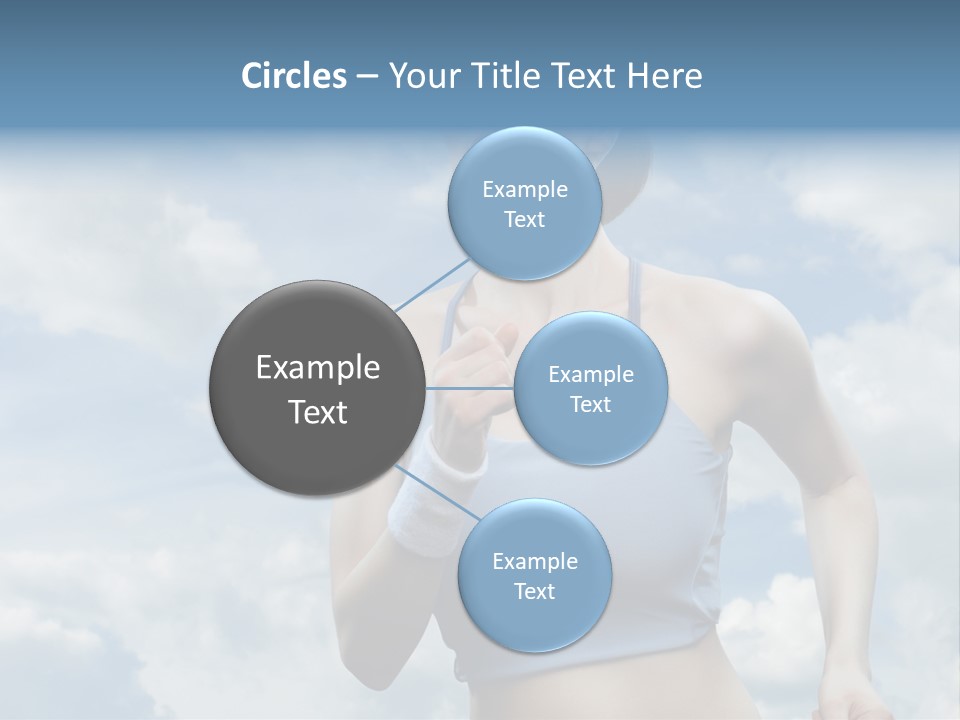 Circles – Your Title Text Here

Example Text

Example Text

Example Text

Example Text